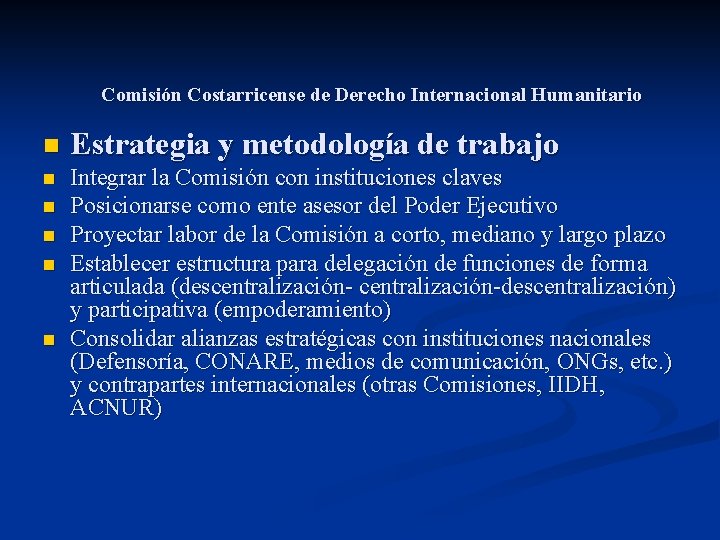 Comisión Costarricense de Derecho Internacional Humanitario

- Estrategia y metodología de trabajo
- Integrar la Comisión con instituciones claves
- Posicionarse como ente asesor del Poder Ejecutivo
- Proyectar labor de la Comisión a corto, mediano y largo plazo
- Establecer estructura para delegación de funciones de forma articulada (descentralización- centralización-descentralización) y participativa (empoderamiento)
- Consolidar alianzas estratégicas con instituciones nacionales (Defensoría, CONARE, medios de comunicación, ONGs, etc.) y contrapartes internacionales (otras Comisiones, IIDH, ACNUR)